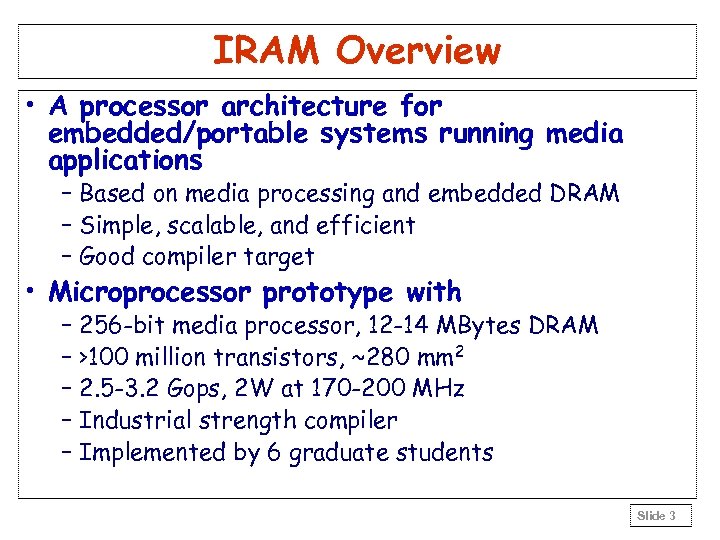 IRAM Overview

• A processor architecture for embedded/portable systems running media applications
– Based on media processing and embedded DRAM
– Simple, scalable, and efficient
– Good compiler target

• Microprocessor prototype with
– 256-bit media processor, 12-14 MBytes DRAM
– >100 million transistors, ~280 $mm^2$
– 2.5-3.2 Gops, 2W at 170-200 MHz
– Industrial strength compiler
– Implemented by 6 graduate students

Slide 3